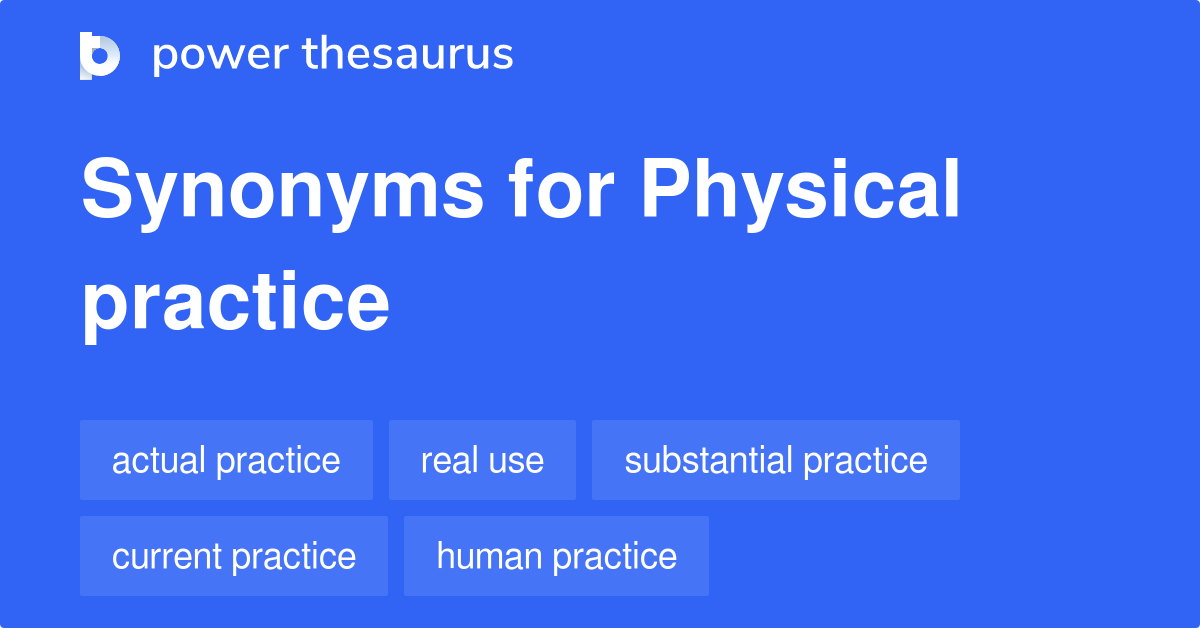 power thesaurus

Synonyms for Physical practice

actual practice
real use
substantial practice
current practice
human practice